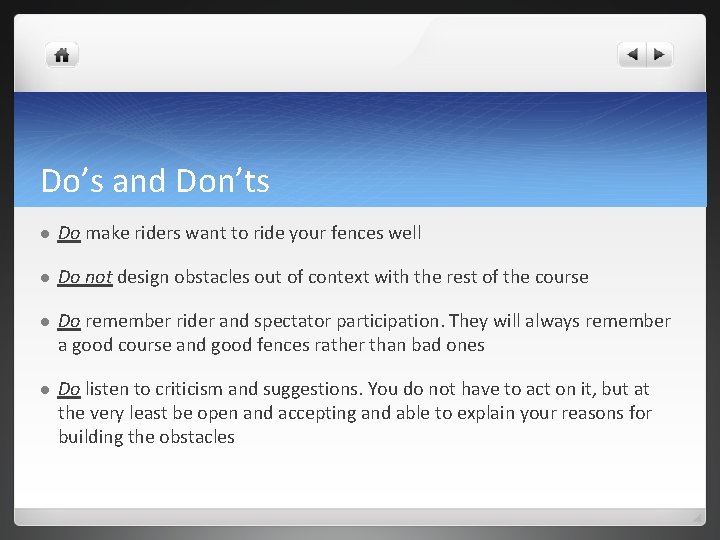 Do's and Don'ts

- Do make riders want to ride your fences well
- Do not design obstacles out of context with the rest of the course
- Do remember rider and spectator participation. They will always remember a good course and good fences rather than bad ones
- Do listen to criticism and suggestions. You do not have to act on it, but at the very least be open and accepting and able to explain your reasons for building the obstacles